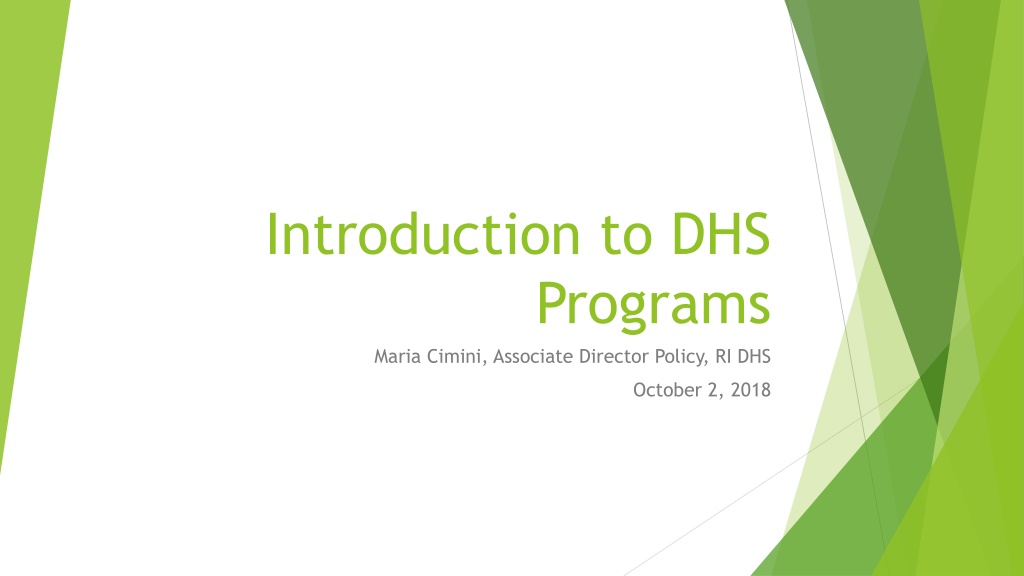 Introduction to DHS Programs

Maria Cimini, Associate Director Policy, RI DHS

October 2, 2018